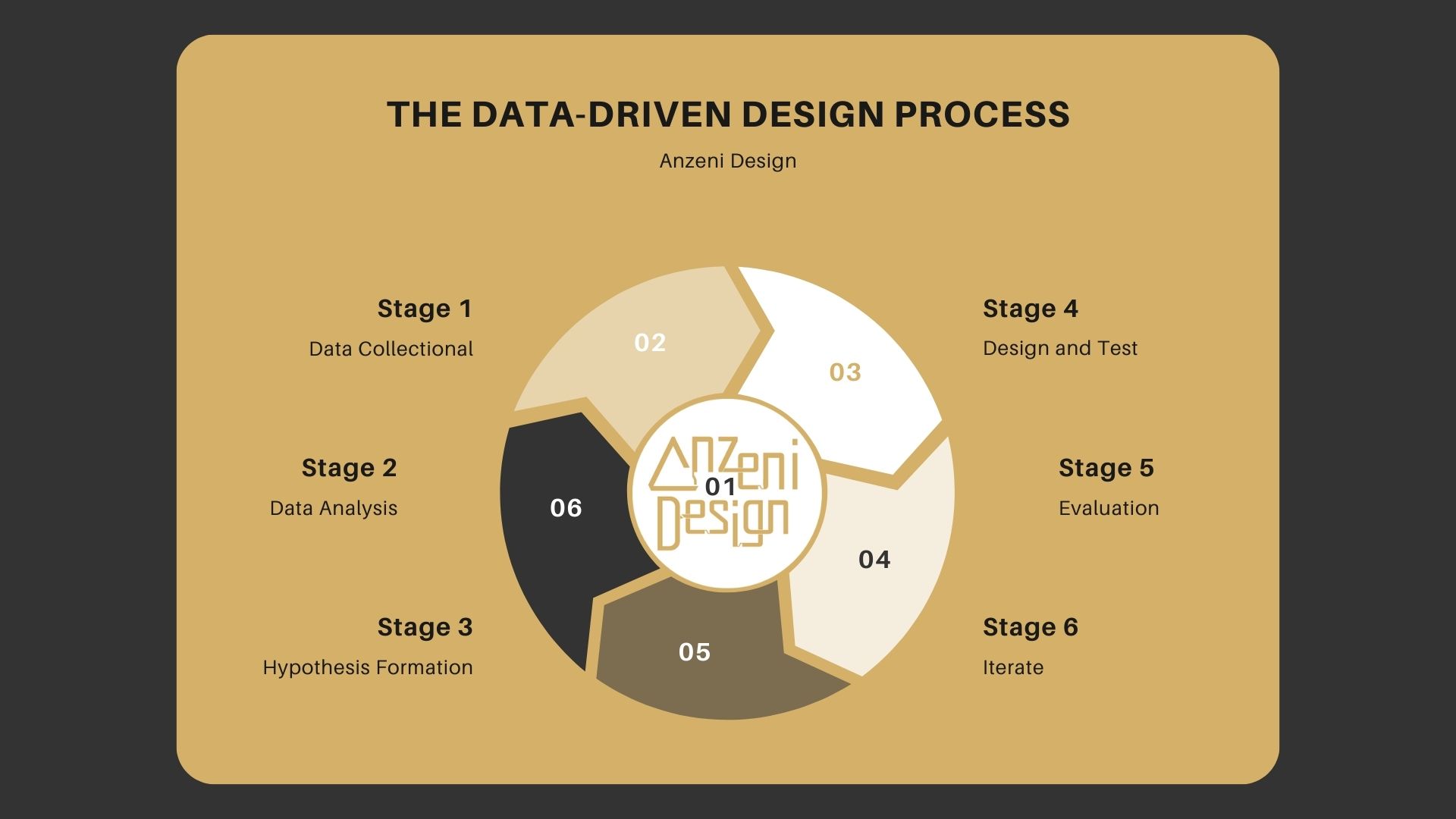 THE DATA-DRIVEN DESIGN PROCESS

Anzeni Design

Stage 1
Data Collectional

Stage 2
Data Analysis

Stage 3
Hypothesis Formation

02

03

Anzeni Design

01

06

04

05

Stage 4
Design and Test

Stage 5
Evaluation

Stage 6
Iterate